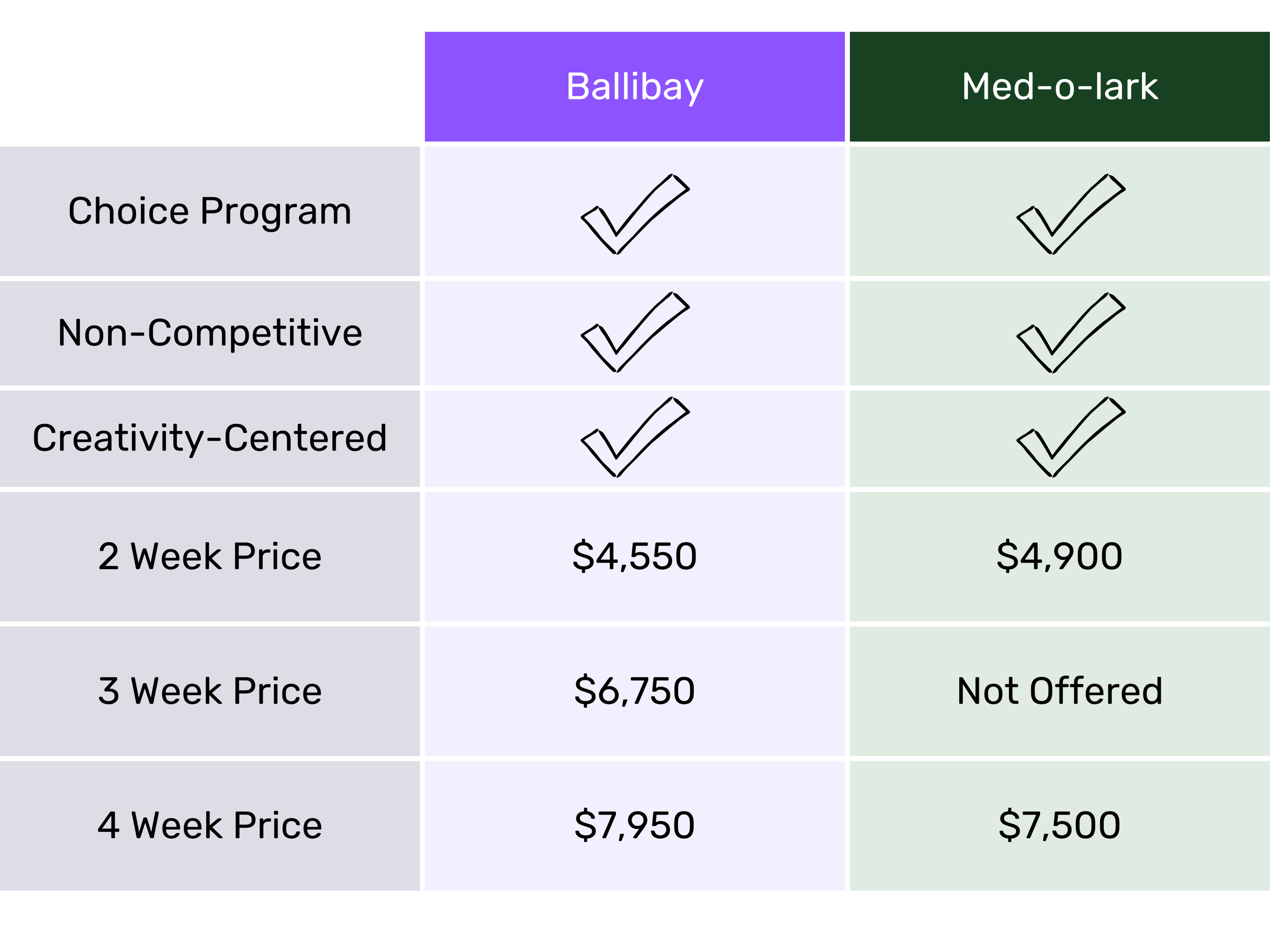 | | Ballibay | Med-o-lark |
|---|---|---|
| Choice Program | ✓ | ✓ |
| Non-Competitive | ✓ | ✓ |
| Creativity-Centered | ✓ | ✓ |
| 2 Week Price | \$4,550 | \$4,900 |
| 3 Week Price | \$6,750 | Not Offered |
| 4 Week Price | \$7,950 | \$7,500 |